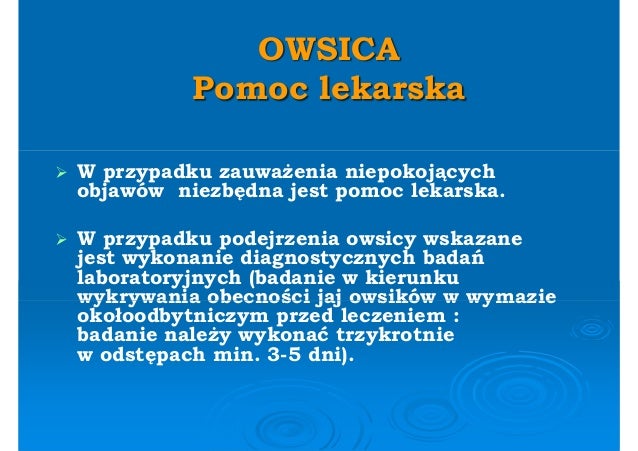 OWSICA
Pomoc lekarska

➢ W przypadku zauważenia niepokojących objawów  niezbędna jest pomoc lekarska.

➢ W przypadku podejrzenia owsicy wskazane jest wykonanie diagnostycznych badań laboratoryjnych (badanie w kierunku wykrywania obecności jaj owsików w wymazie okołoodbytniczym przed leczeniem : badanie należy wykonać trzykrotnie w odstępach min. 3-5 dni).